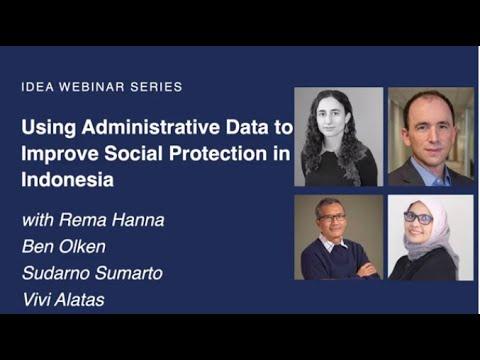 IDEA WEBINAR SERIES

Using Administrative Data to Improve Social Protection in Indonesia

with Rema Hanna
Ben Olken
Sudarno Sumarto
Vivi Alatas